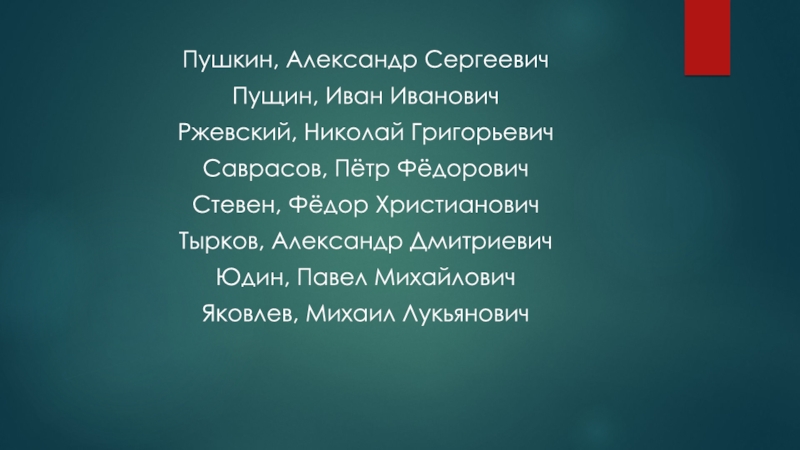 Пушкин, Александр Сергеевич
Пущин, Иван Иванович
Ржевский, Николай Григорьевич
Саврасов, Пётр Фёдорович
Стевен, Фёдор Христианович
Тырков, Александр Дмитриевич
Юдин, Павел Михайлович
Яковлев, Михаил Лукьянович